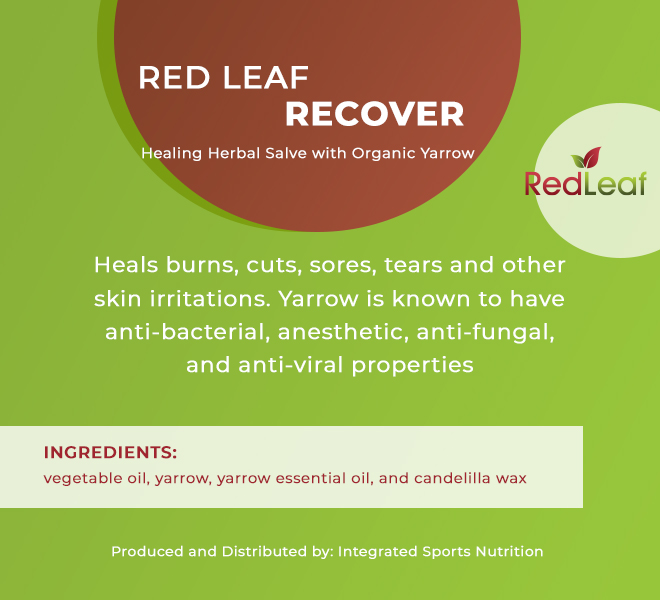 RED LEAF
RECOVER
Healing Herbal Salve with Organic Yarrow

RedLeaf

Heals burns, cuts, sores, tears and other skin irritations. Yarrow is known to have anti-bacterial, anesthetic, anti-fungal, and anti-viral properties

INGREDIENTS:
vegetable oil, yarrow, yarrow essential oil, and candelilla wax

Produced and Distributed by: Integrated Sports Nutrition